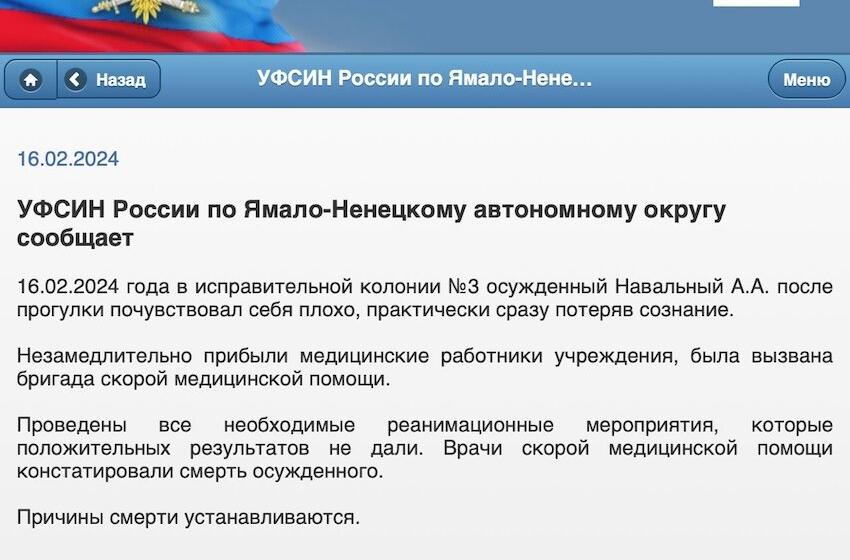 Назад

УФСИН России по Ямало-Нене...

Меню

16.02.2024

УФСИН России по Ямало-Ненецкому автономному округу сообщает

16.02.2024 года в исправительной колонии №3 осужденный Навальный А.А. после прогулки почувствовал себя плохо, практически сразу потеряв сознание.

Незамедлительно прибыли медицинские работники учреждения, была вызвана бригада скорой медицинской помощи.

Проведены все необходимые реанимационные мероприятия, которые положительных результатов не дали. Врачи скорой медицинской помощи констатировали смерть осужденного.

Причины смерти устанавливаются.